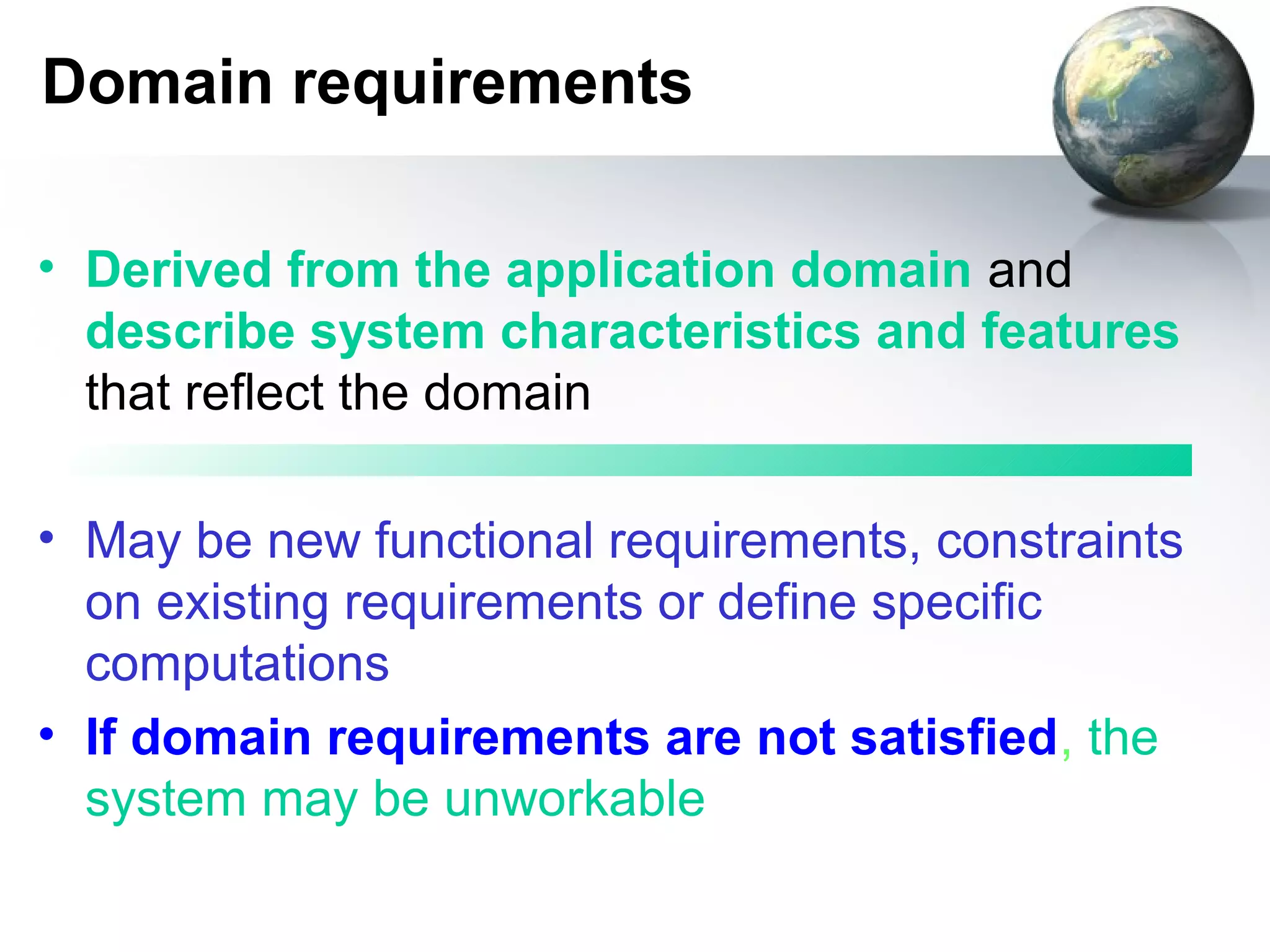 Domain requirements

• Derived from the application domain and describe system characteristics and features that reflect the domain

• May be new functional requirements, constraints on existing requirements or define specific computations

• If domain requirements are not satisfied, the system may be unworkable